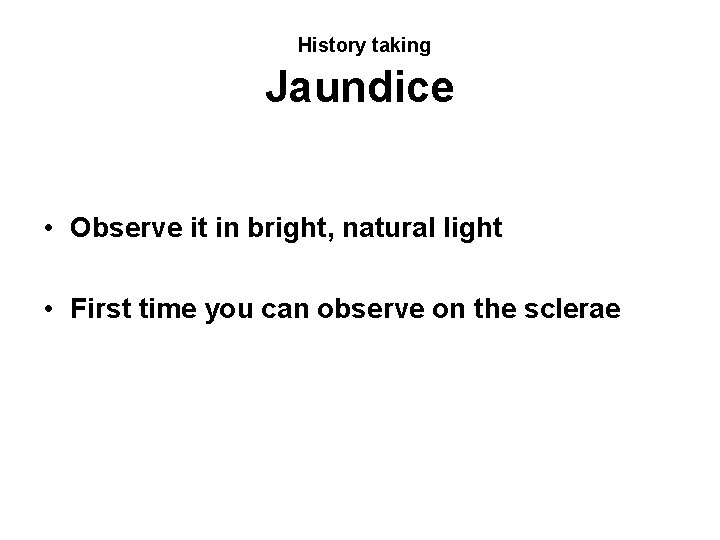 History taking

Jaundice

• Observe it in bright, natural light

• First time you can observe on the sclerae